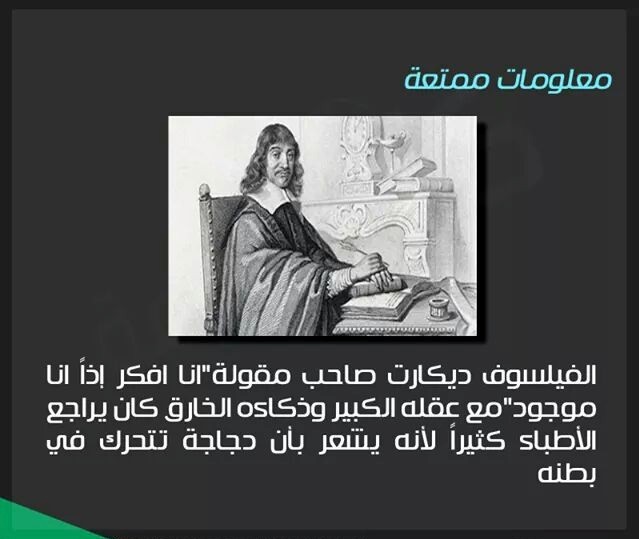 معلومات ممتعة

الفيلسوف ديكارت صاحب مقولة"انا افكر إذاً انا موجود"مع عقله الكبير وذكاءه الخارق كان يراجع الأطباء كثيراً لأنه يشعر بأن دجاجة تتحرك في بطنه